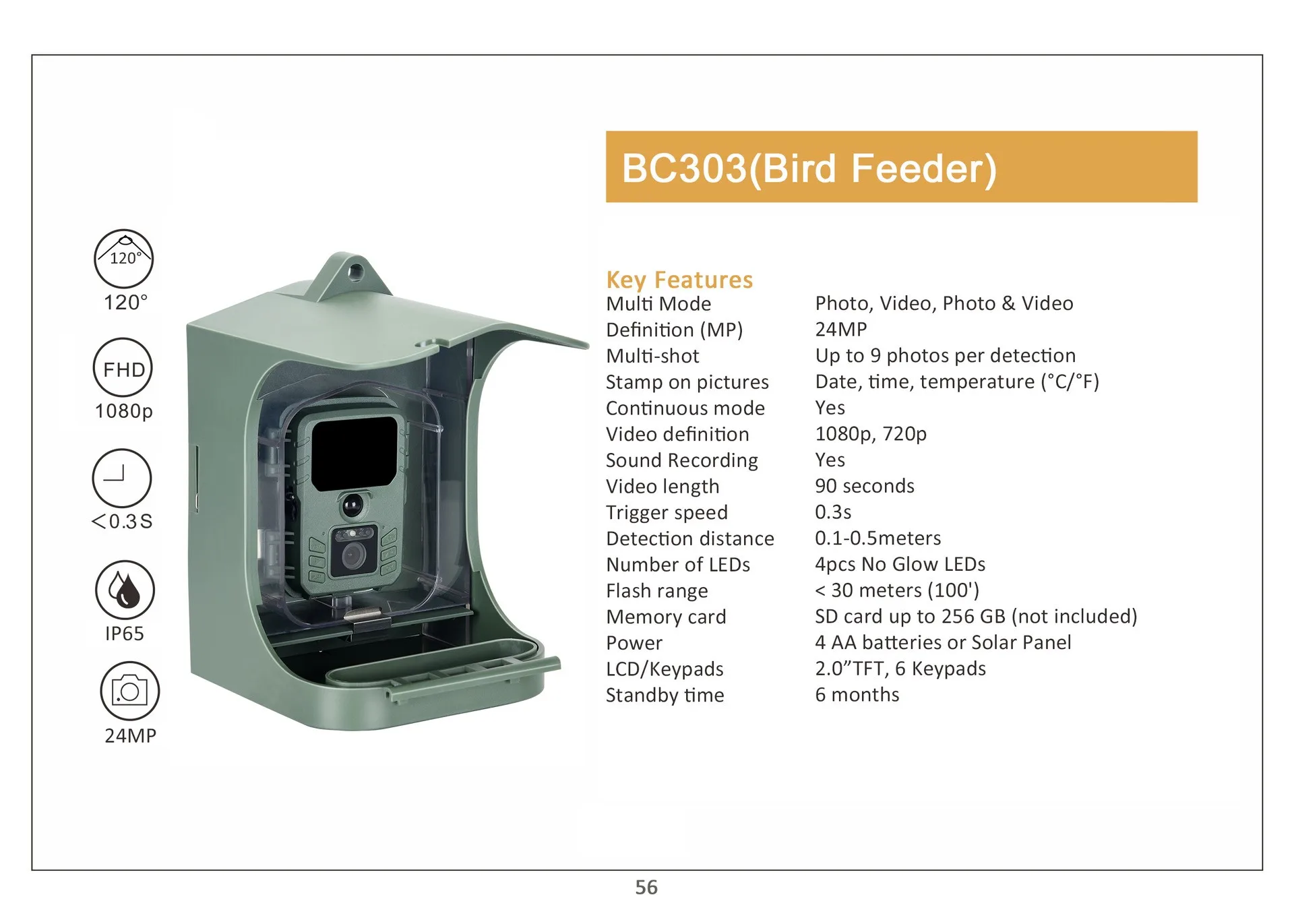 120°

120°

FHD

1080p

<0.3S

IP65

24MP

BC303(Bird Feeder)

Key Features

| | |
|---|---|
| Multi Mode | Photo, Video, Photo & Video |
| Definition (MP) | 24MP |
| Multi-shot | Up to 9 photos per detection |
| Stamp on pictures | Date, time, temperature (°C/°F) |
| Continuous mode | Yes |
| Video definition | 1080p, 720p |
| Sound Recording | Yes |
| Video length | 90 seconds |
| Trigger speed | 0.3s |
| Detection distance | 0.1-0.5meters |
| Number of LEDs | 4pcs No Glow LEDs |
| Flash range | < 30 meters (100') |
| Memory card | SD card up to 256 GB (not included) |
| Power | 4 AA batteries or Solar Panel |
| LCD/Keypads | 2.0”TFT, 6 Keypads |
| Standby time | 6 months |

56